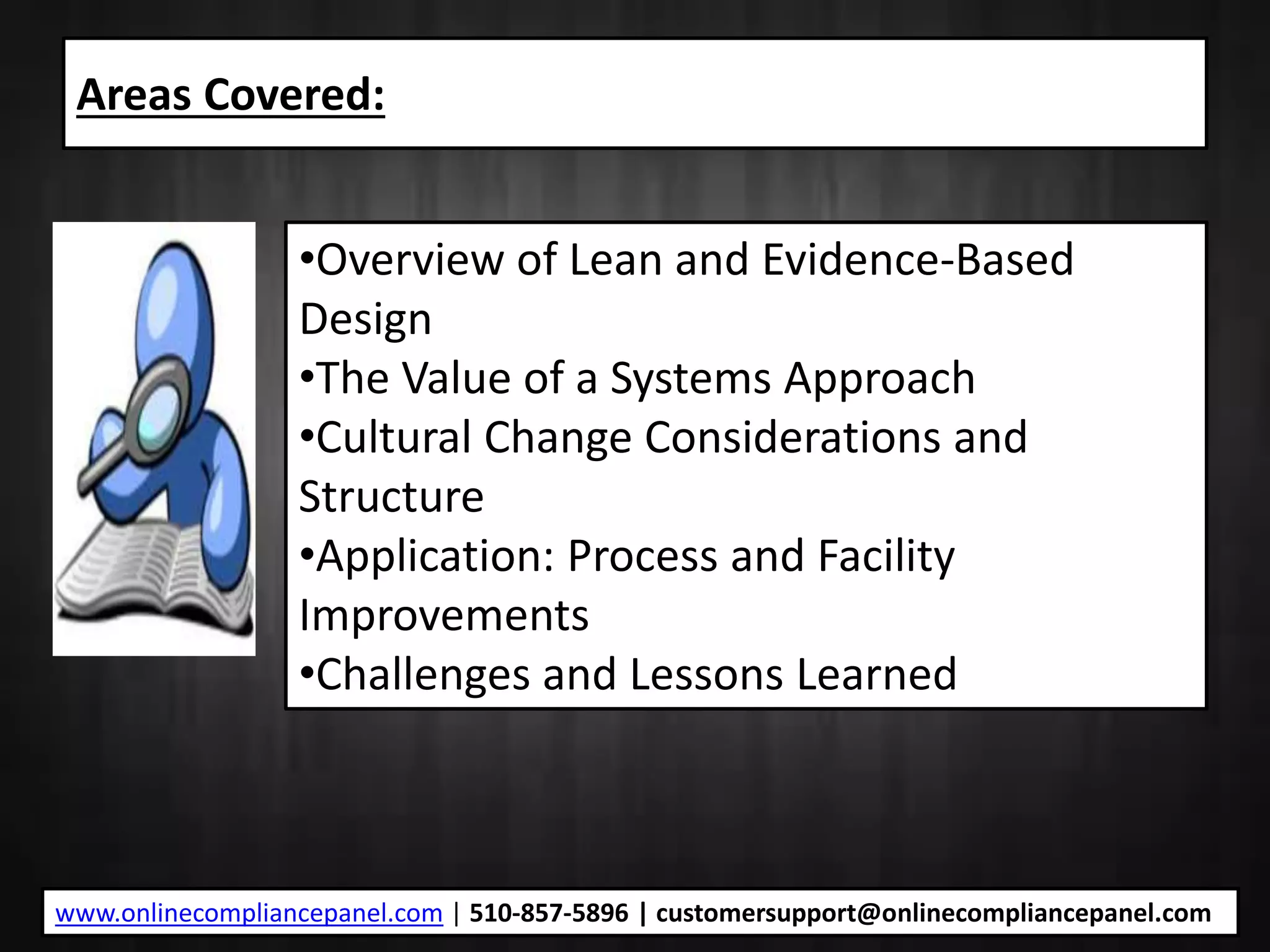 Areas Covered:

•Overview of Lean and Evidence-Based Design
•The Value of a Systems Approach
•Cultural Change Considerations and Structure
•Application: Process and Facility Improvements
•Challenges and Lessons Learned

www.onlinecompliancepanel.com | 510-857-5896 | customersupport@onlinecompliancepanel.com